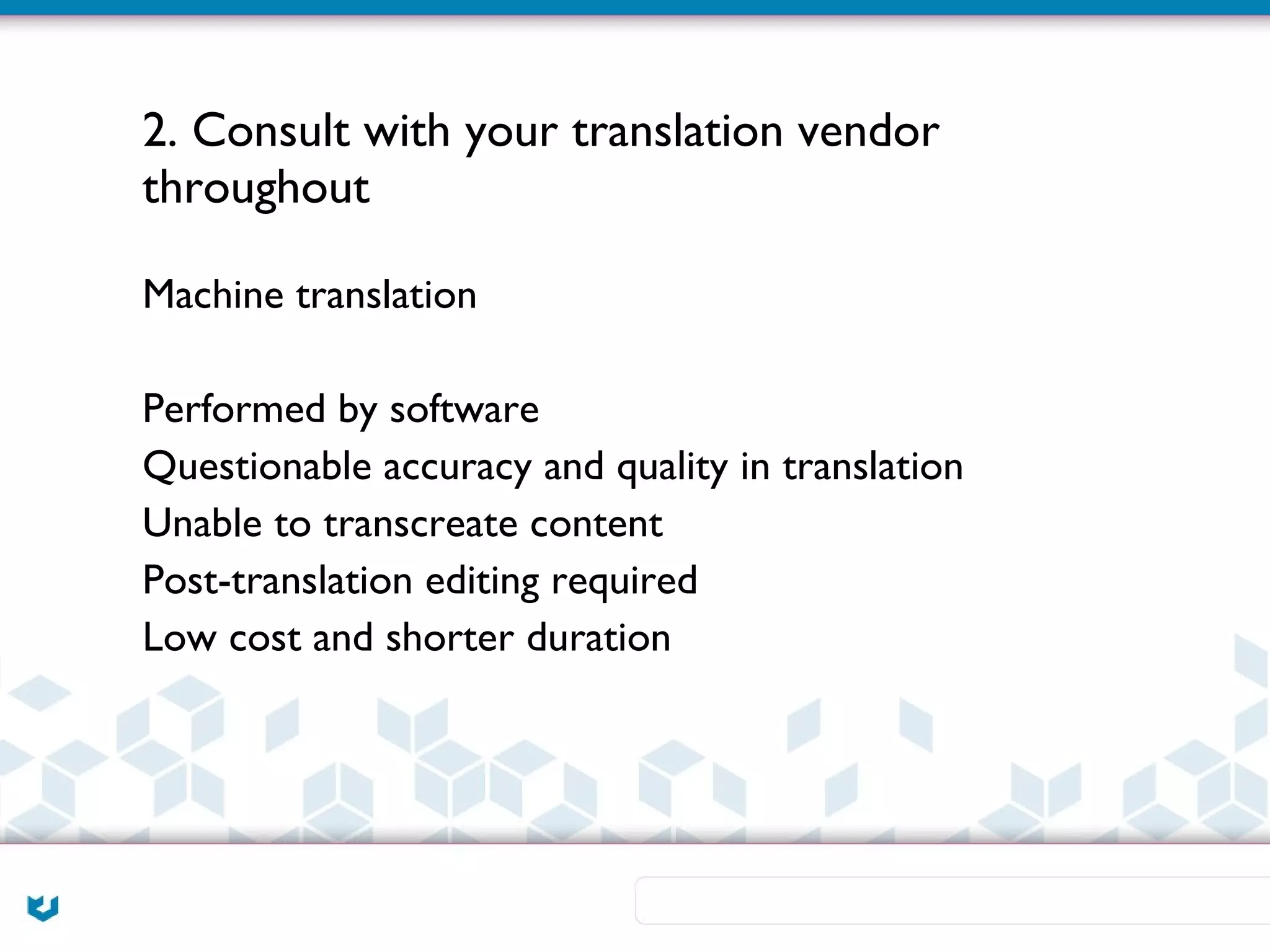 2. Consult with your translation vendor throughout

Machine translation

Performed by software
Questionable accuracy and quality in translation
Unable to transcreate content
Post-translation editing required
Low cost and shorter duration